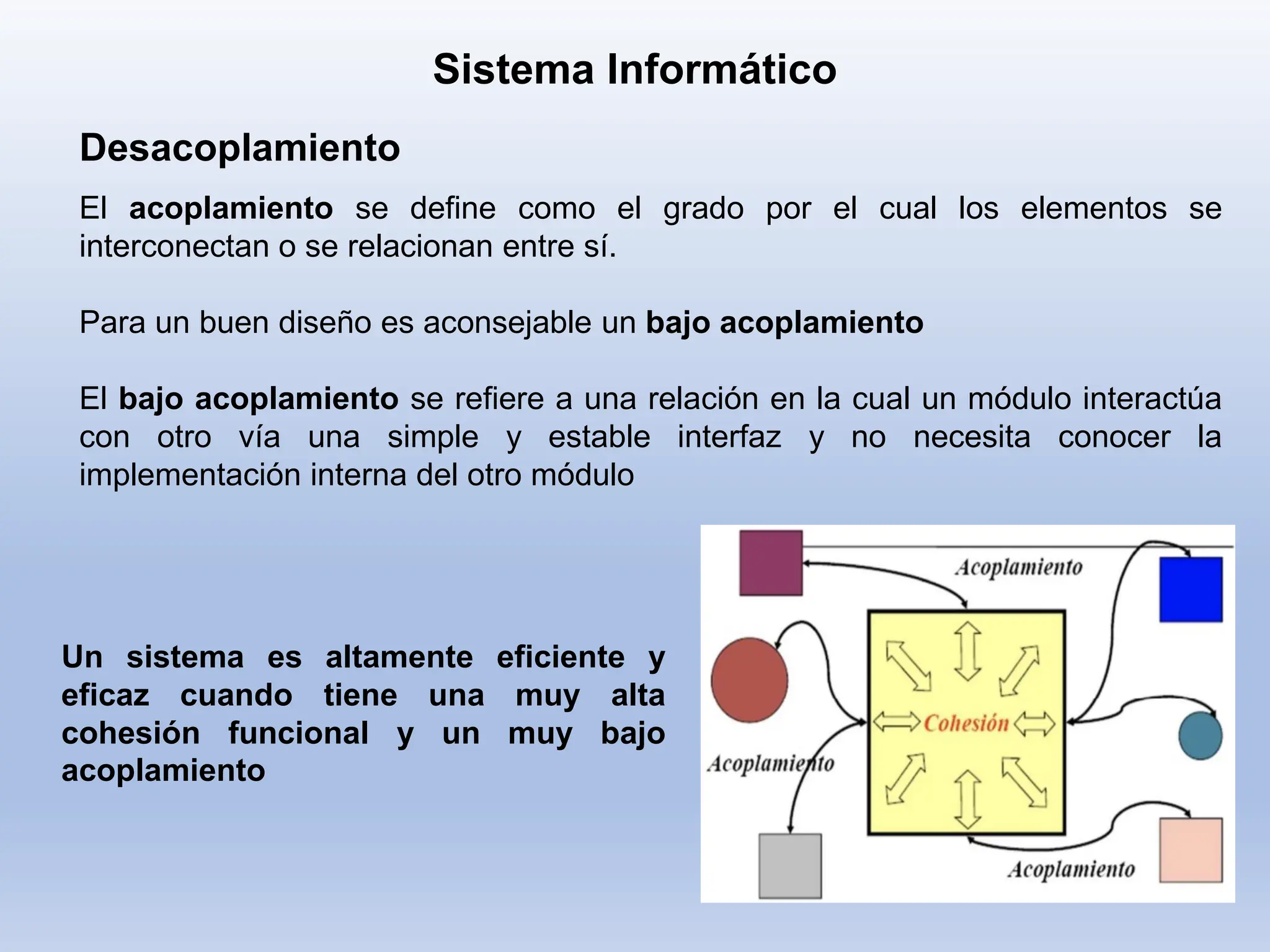 Sistema Informático

Desacoplamiento

El acoplamiento se define como el grado por el cual los elementos se interconectan o se relacionan entre sí.

Para un buen diseño es aconsejable un bajo acoplamiento

El bajo acoplamiento se refiere a una relación en la cual un módulo interactúa con otro vía una simple y estable interfaz y no necesita conocer la implementación interna del otro módulo

Un sistema es altamente eficiente y eficaz cuando tiene una muy alta cohesión funcional y un muy bajo acoplamiento

Acoplamiento

Cohesión

Acoplamiento

Acoplamiento